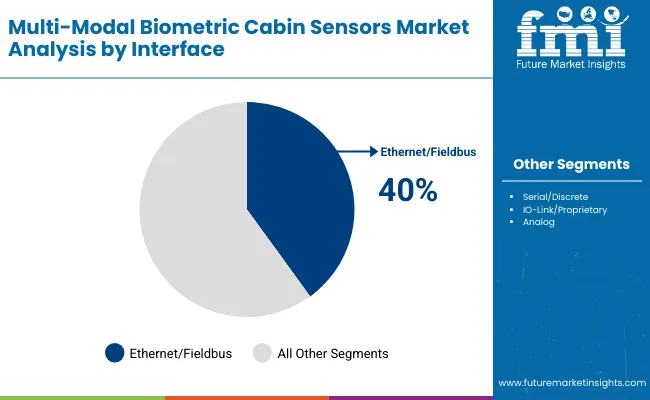 Multi-Modal Biometric Cabin Sensors Market Analysis by Interface

fmi
Future Market Insights

Ethernet/Fieldbus

40%

Other Segments

- Serial/Discrete
- IO-Link/Proprietary
- Analog

Ethernet/Fieldbus
All Other Segments

www.futuremarketinsights.com